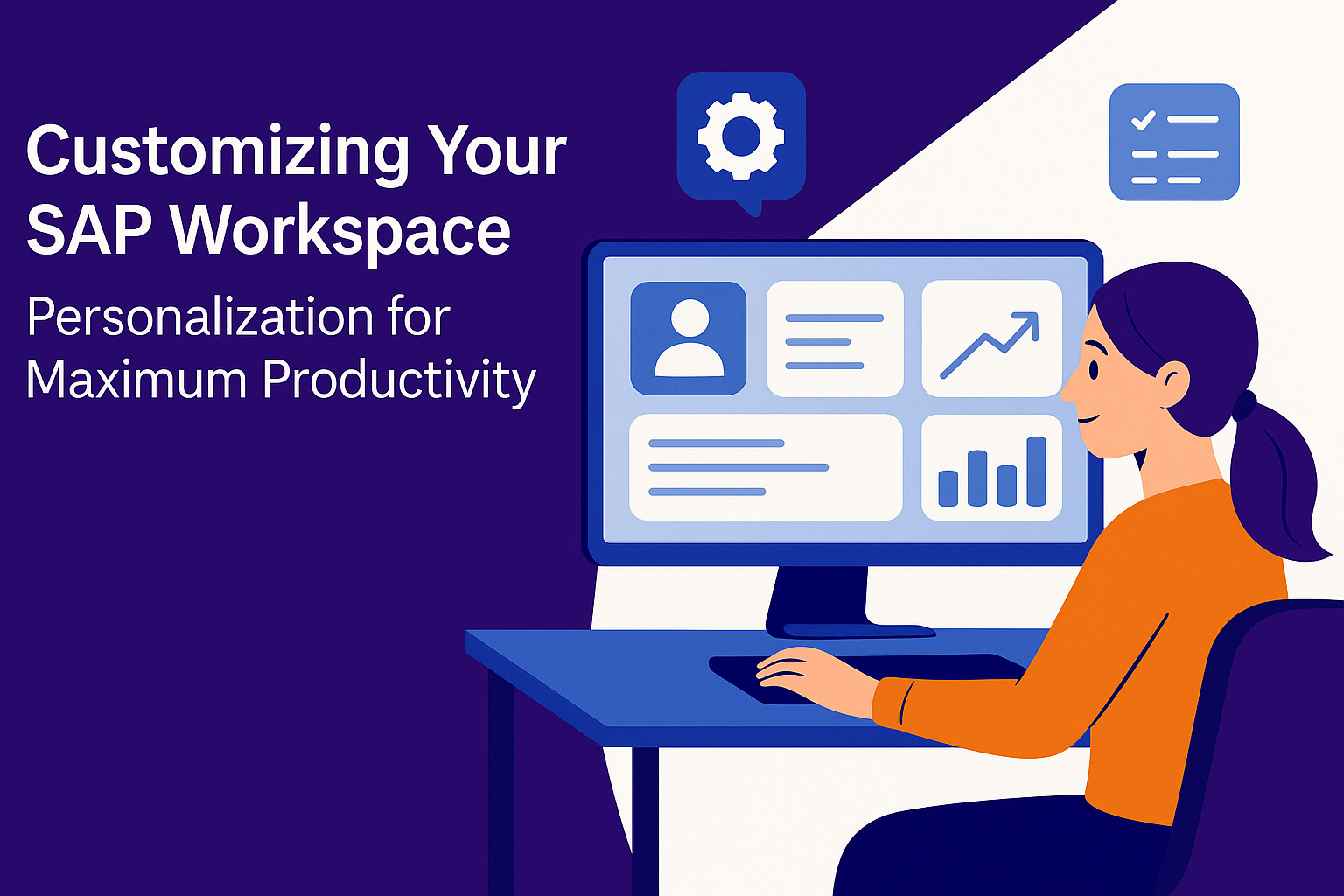 Customizing Your SAP Workspace

Personalization for Maximum Productivity